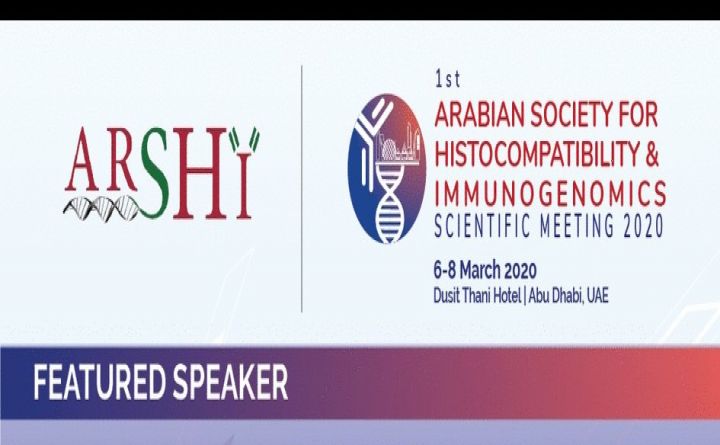 ARSHI

1st
ARABIAN SOCIETY FOR HISTOCOMPATIBILITY & IMMUNOGENOMICS
SCIENTIFIC MEETING 2020

6-8 March 2020
Dusit Thani Hotel | Abu Dhabi, UAE

FEATURED SPEAKER